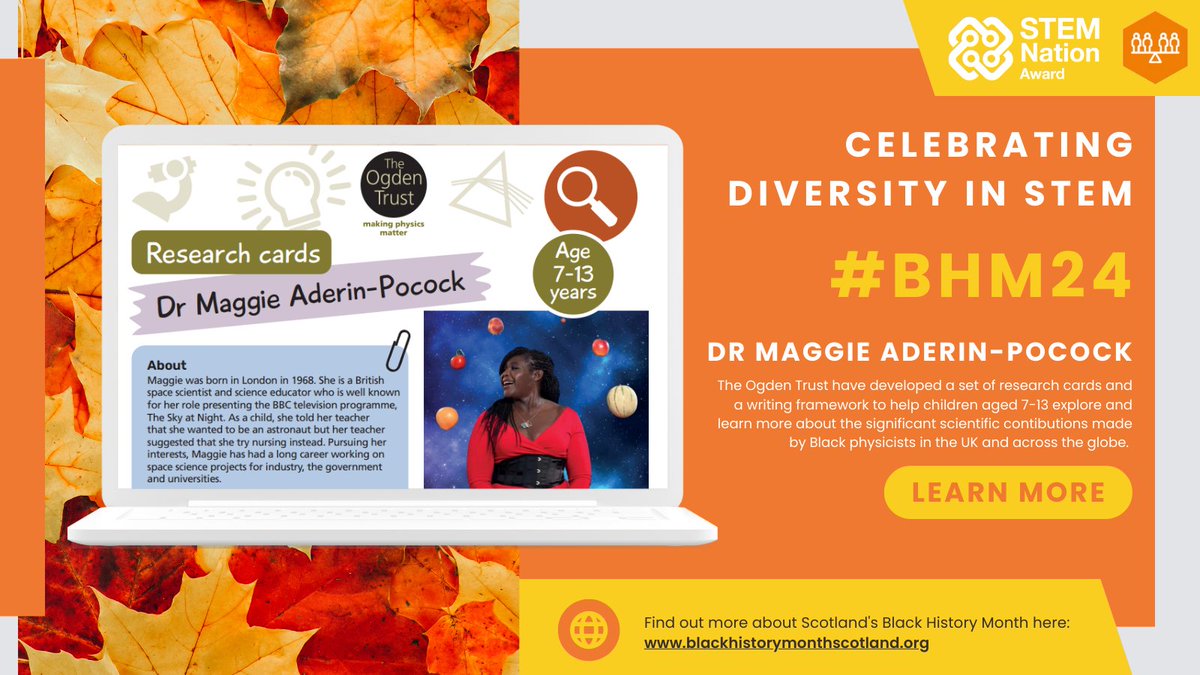 STEM Nation Award

The Ogden Trust
making physics matter

Research cards

Dr Maggie Aderin-Pocock

Age 7-13 years

About
Maggie was born in London in 1968. She is a British space scientist and science educator who is well known for her role presenting the BBC television programme, The Sky at Night. As a child, she told her teacher that she wanted to be an astronaut but her teacher suggested that she try nursing instead. Pursuing her interests, Maggie has had a long career working on space science projects for industry, the government and universities.

CELEBRATING DIVERSITY IN STEM

#BHM24

DR MAGGIE ADERIN-POCOCK

The Ogden Trust have developed a set of research cards and a writing framework to help children aged 7-13 explore and learn more about the significant scientific contibutions made by Black physicists in the UK and across the globe.

LEARN MORE

Find out more about Scotland's Black History Month here:
www.blackhistorymonthscotland.org